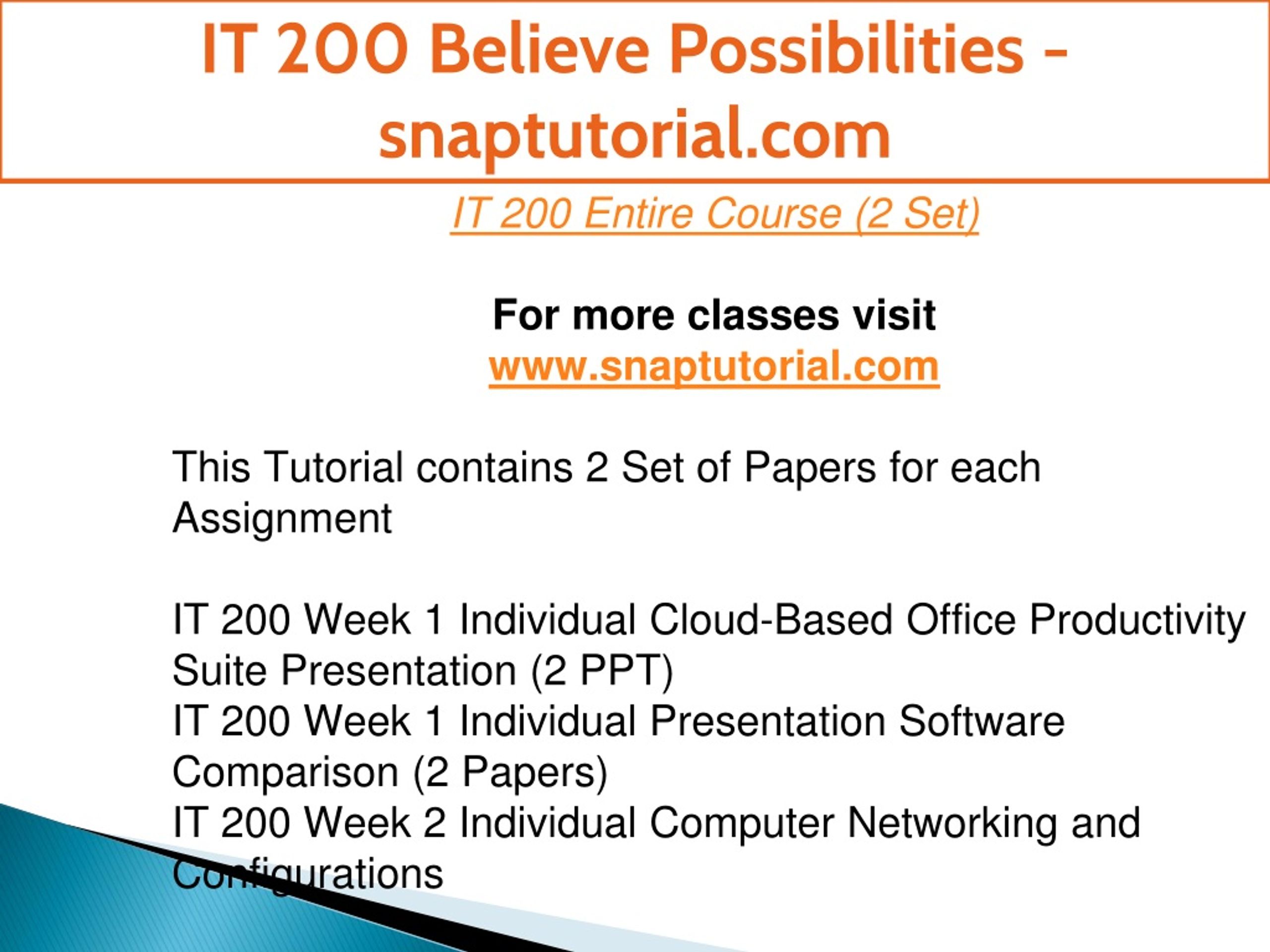 IT 200 Believe Possibilities - snaptutorial.com

IT 200 Entire Course (2 Set)

For more classes visit
www.snaptutorial.com

This Tutorial contains 2 Set of Papers for each Assignment

IT 200 Week 1 Individual Cloud-Based Office Productivity Suite Presentation (2 PPT)
IT 200 Week 1 Individual Presentation Software Comparison (2 Papers)
IT 200 Week 2 Individual Computer Networking and Configurations